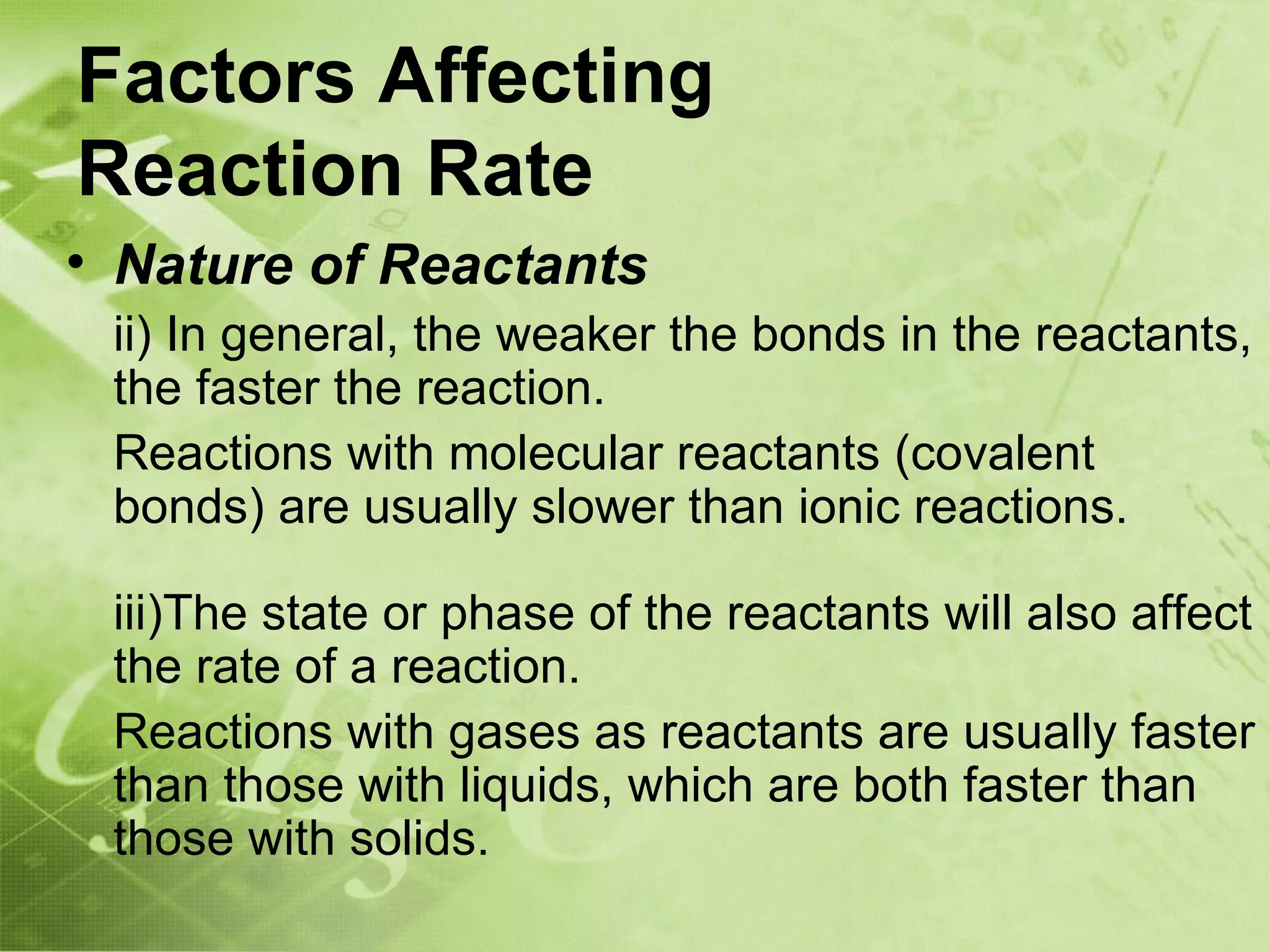 Factors Affecting Reaction Rate

• Nature of Reactants

ii) In general, the weaker the bonds in the reactants, the faster the reaction.

Reactions with molecular reactants (covalent bonds) are usually slower than ionic reactions.

iii)The state or phase of the reactants will also affect the rate of a reaction.

Reactions with gases as reactants are usually faster than those with liquids, which are both faster than those with solids.